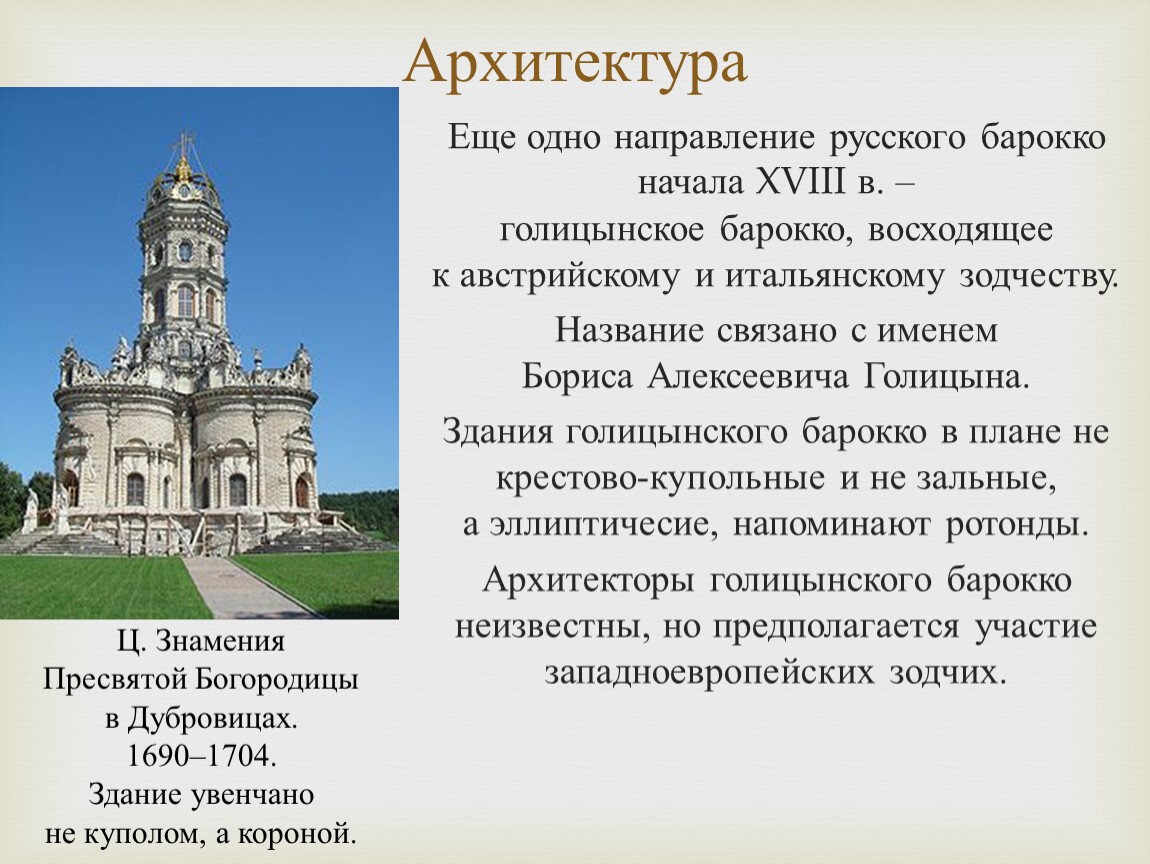 Архитектура

Еще одно направление русского барокко начала XVIII в. – голицынское барокко, восходящее к австрийскому и итальянскому зодчеству.

Название связано с именем Бориса Алексеевича Голицына.

Здания голицынского барокко в плане не крестово-купольные и не зальные, а эллиптичесие, напоминают ротонды.

Архитекторы голицынского барокко неизвестны, но предполагается участие западноевропейских зодчих.

Ц. Знамения Пресвятой Богородицы в Дубровицах. 1690–1704. Здание увенчано не куполом, а короной.